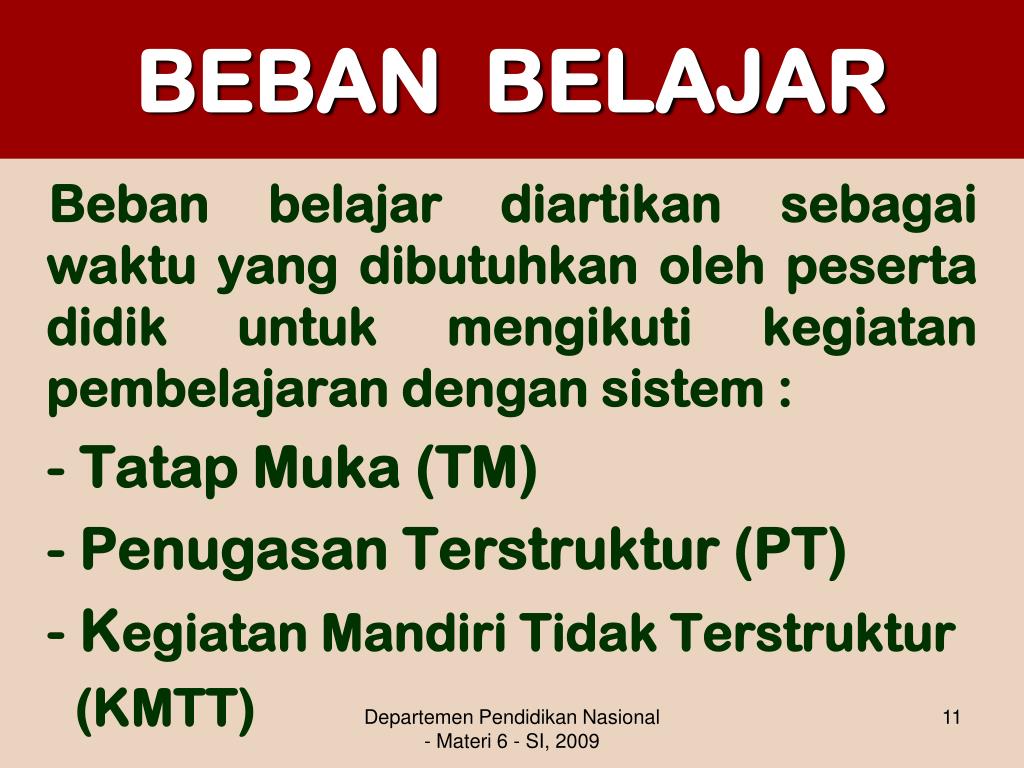 BEBAN BELAJAR

Beban belajar diartikan sebagai waktu yang dibutuhkan oleh peserta didik untuk mengikuti kegiatan pembelajaran dengan sistem :

- Tatap Muka (TM)

- Penugasan Terstruktur (PT)

- Kegiatan Mandiri Tidak Terstruktur (KMTT)

Departemen Pendidikan Nasional - Materi 6 - SI, 2009

11